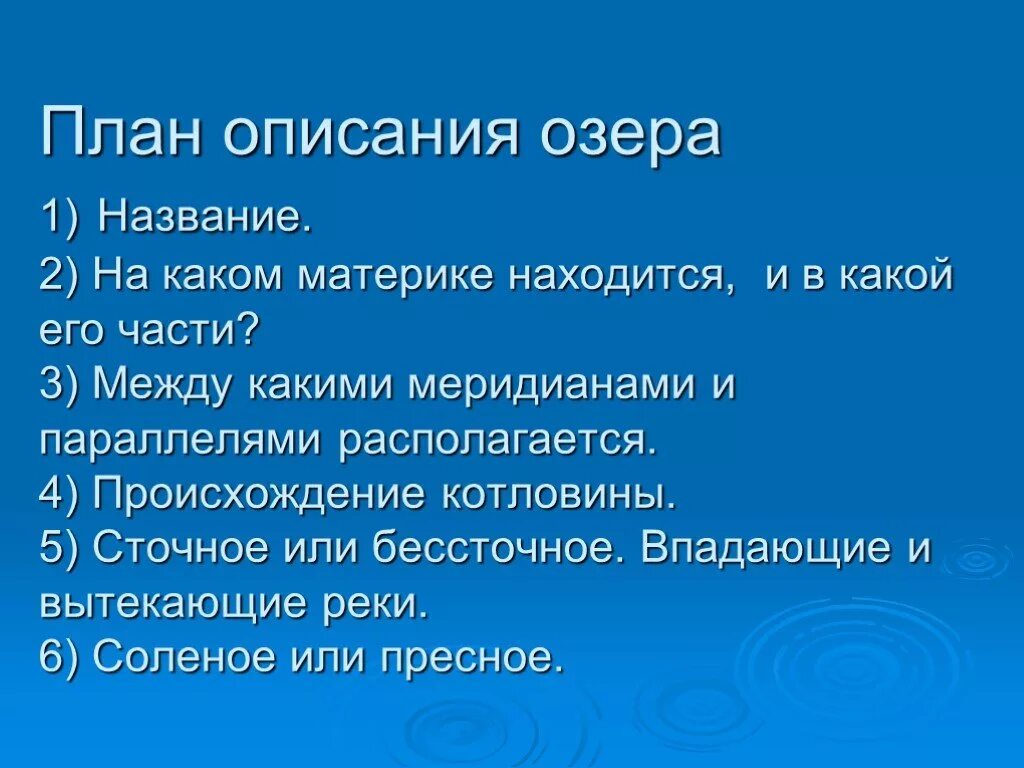 План описания озера

1) Название.
2) На каком материке находится,  и в какой его части?
3) Между какими меридианами и параллелями располагается.
4) Происхождение котловины.
5) Сточное или бессточное. Впадающие и вытекающие реки.
6) Соленое или пресное.